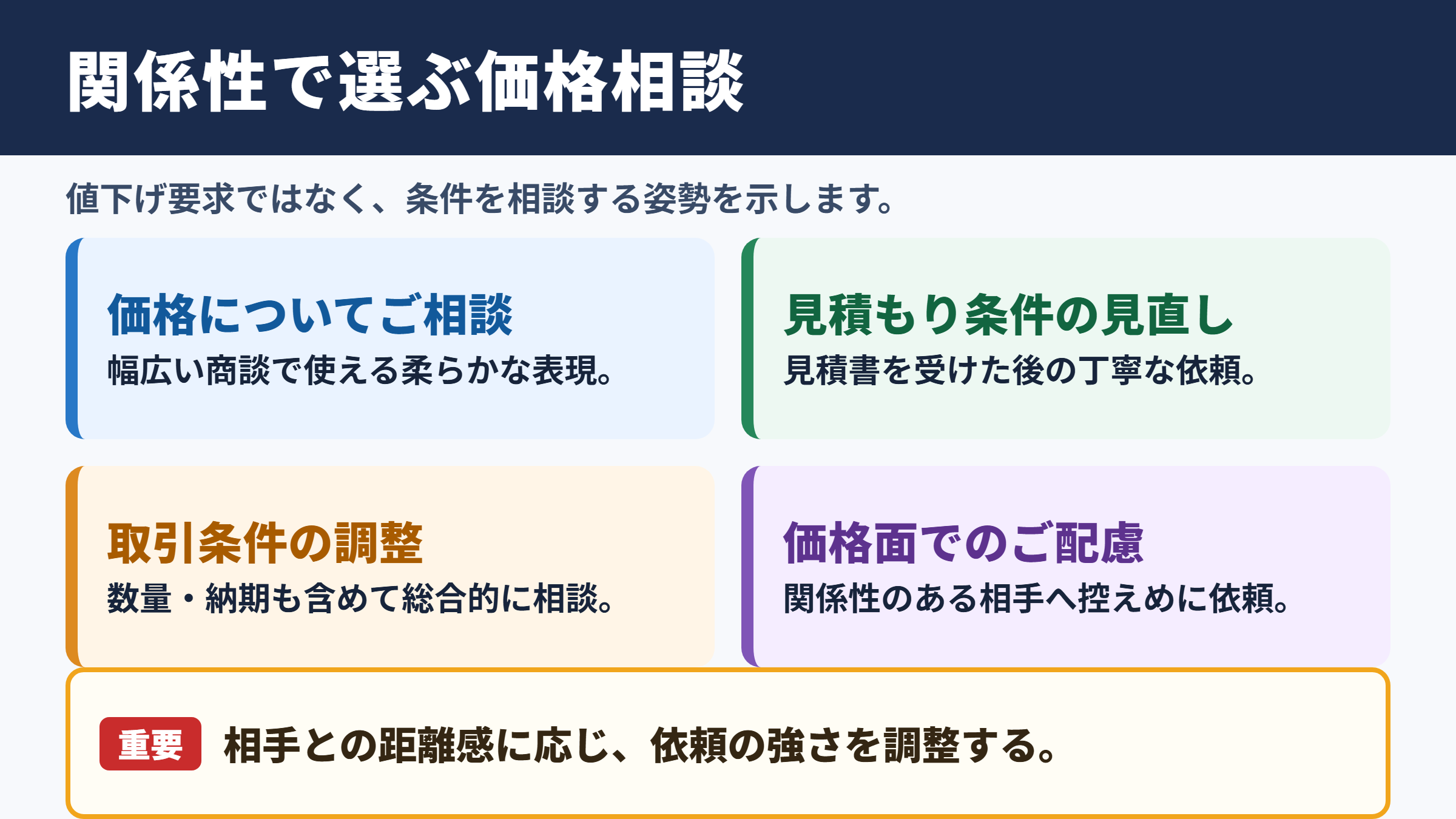 関係性で選ぶ価格相談

値下げ要求ではなく、条件を相談する姿勢を示します。

価格についてご相談
幅広い商談で使える柔らかな表現。

見積もり条件の見直し
見積書を受けた後の丁寧な依頼。

取引条件の調整
数量・納期も含めて総合的に相談。

価格面でのご配慮
関係性のある相手へ控えめに依頼。

重要 相手との距離感に応じ、依頼の強さを調整する。